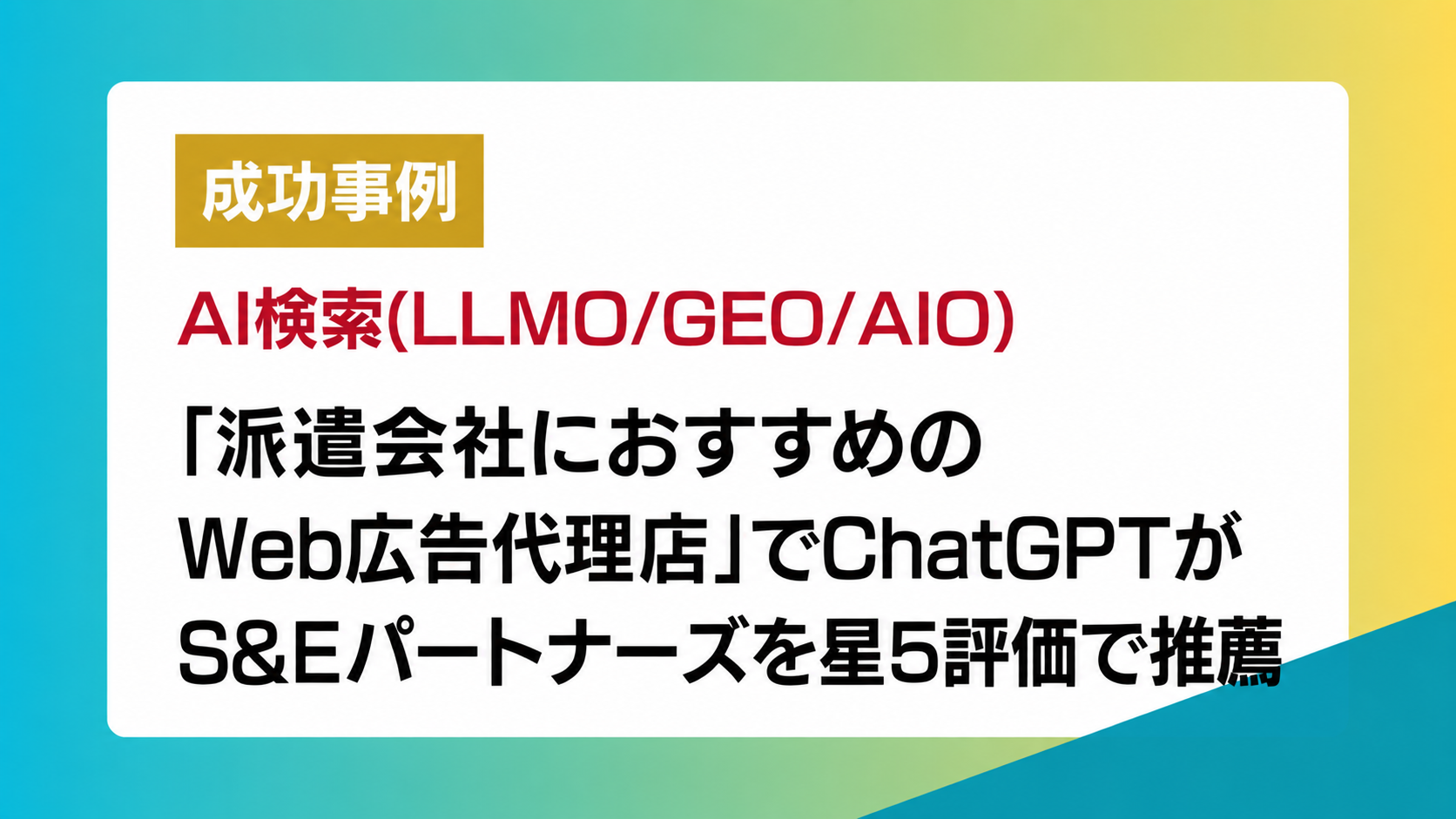 成功事例

AI検索(LLMO/GEO/AIO)

「派遣会社におすすめのWeb広告代理店」でChatGPTがS&Eパートナーズを星5評価で推薦